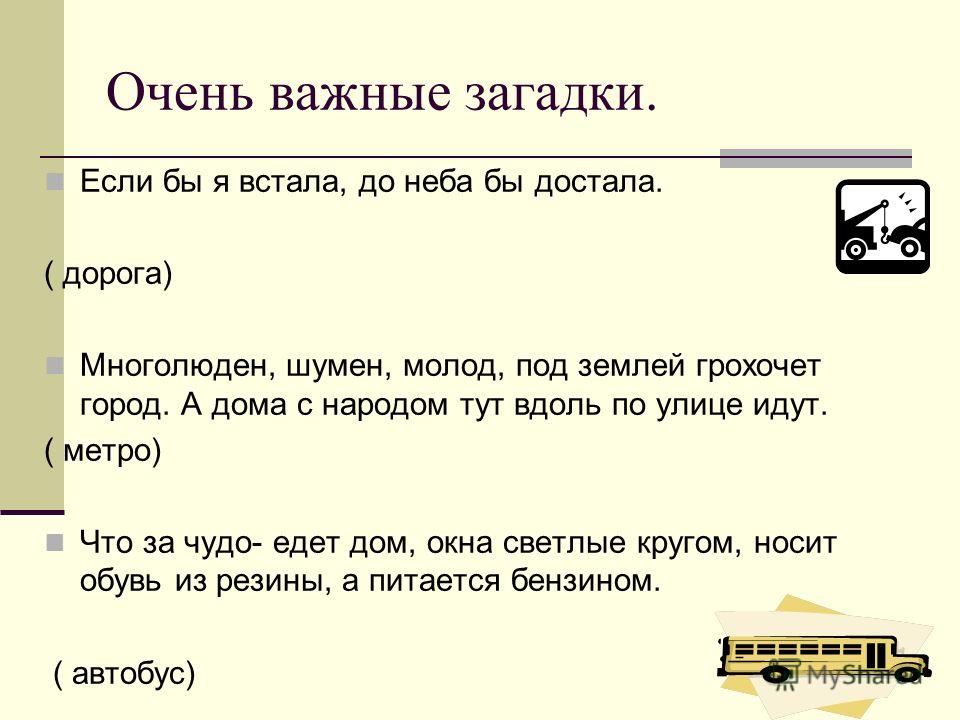 Очень важные загадки.

Если бы я встала, до неба бы достала.

( дорога)

Многолюден, шумен, молод, под землей грохочет город. А дома с народом тут вдоль по улице идут.

( метро)

Что за чудо- едет дом, окна светлые кругом, носит обувь из резины, а питается бензином.

( автобус)

MyShared